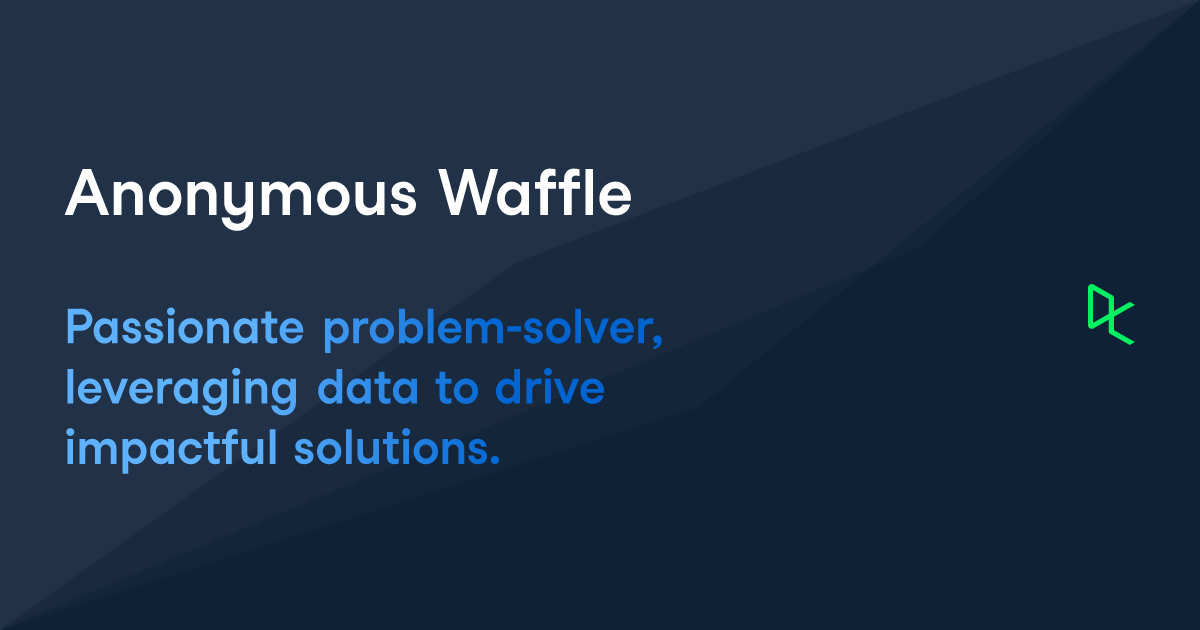 Anonymous Waffle

Passionate problem-solver, leveraging data to drive impactful solutions.